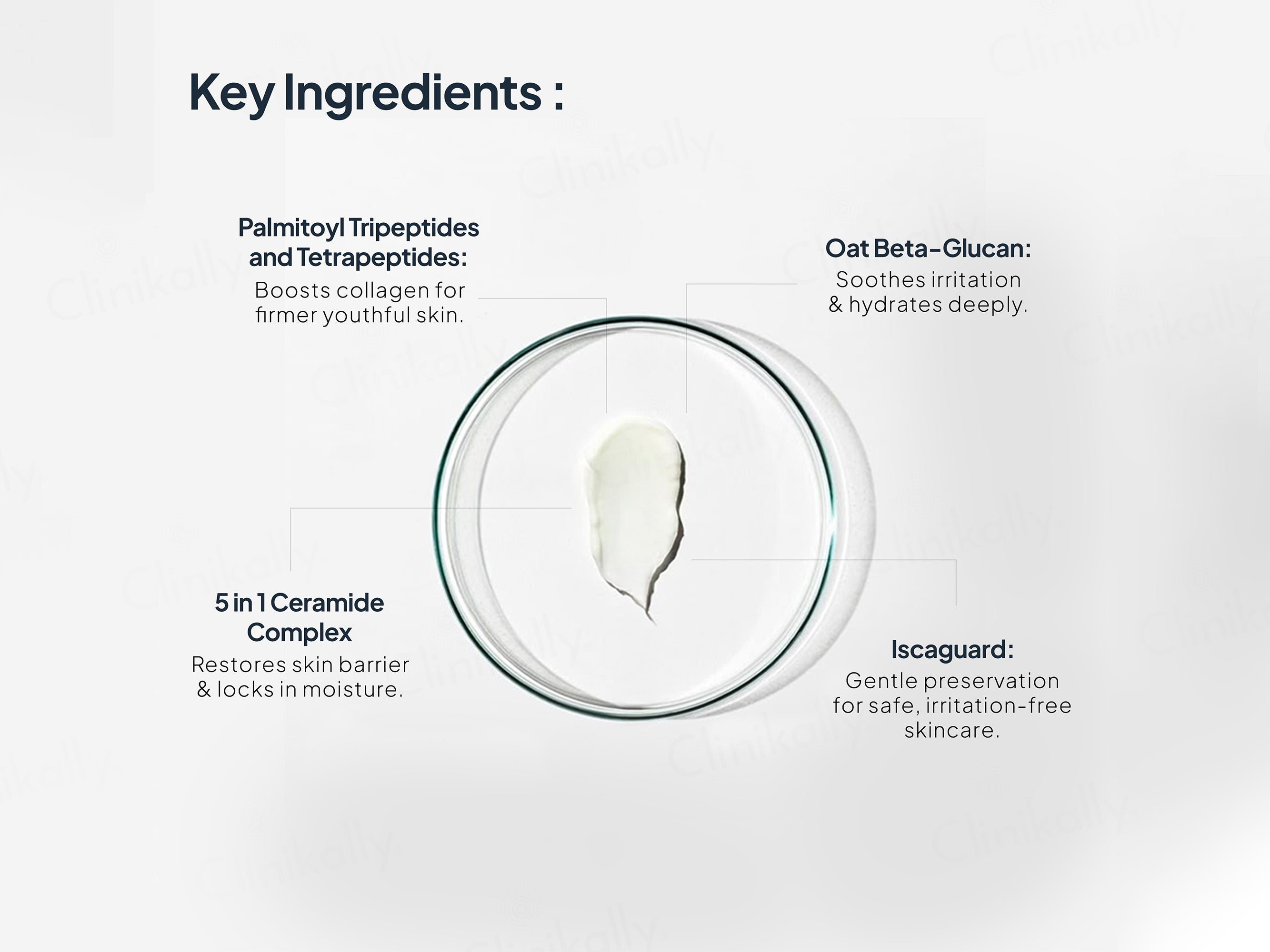 Key Ingredients :

Palmitoyl Tripeptides and Tetrapeptides:
Boosts collagen for firmer youthful skin.

Oat Beta-Glucan:
Soothes irritation & hydrates deeply.

5 in 1 Ceramide Complex
Restores skin barrier & locks in moisture.

Iscaguard:
Gentle preservation for safe, irritation-free skincare.

Clinikally